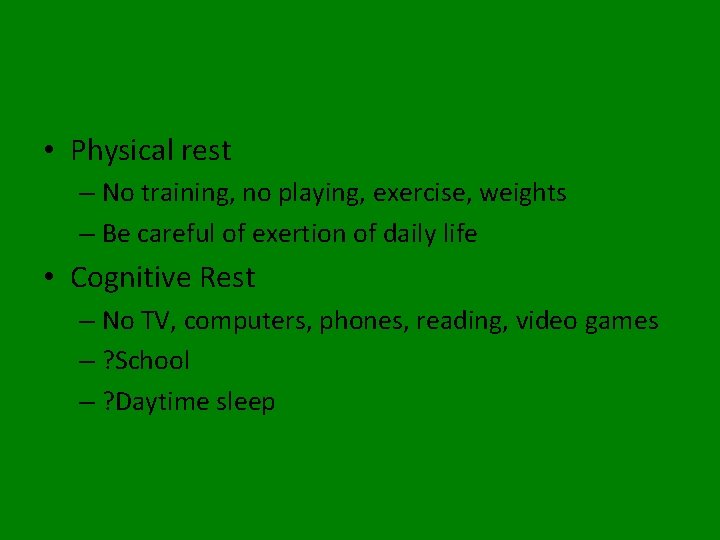 • Physical rest
– No training, no playing, exercise, weights
– Be careful of exertion of daily life
• Cognitive Rest
– No TV, computers, phones, reading, video games
– ?School
– ?Daytime sleep